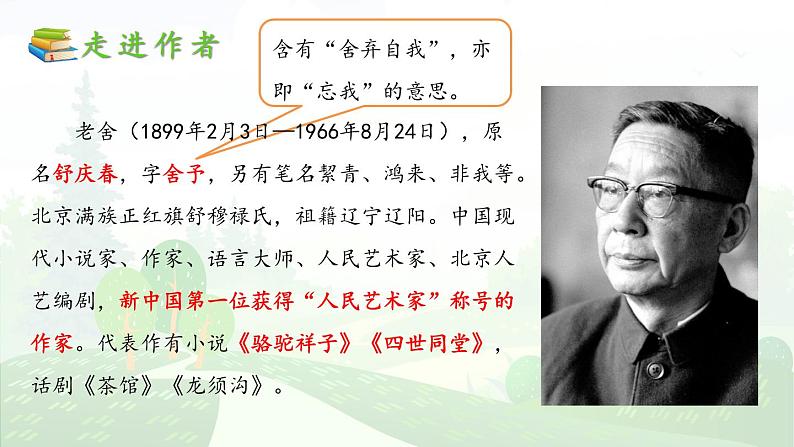 走进作者

含有“舍弃自我”，亦即“忘我”的意思。

老舍（1899年2月3日—1966年8月24日），原名舒庆春，字舍予，另有笔名絜青、鸿来、非我等。北京满族正红旗舒穆禄氏，祖籍辽宁辽阳。中国现代小说家、作家、语言大师、人民艺术家、北京人艺编剧，新中国第一位获得“人民艺术家”称号的作家。代表作有小说《骆驼祥子》《四世同堂》，话剧《茶馆》《龙须沟》。